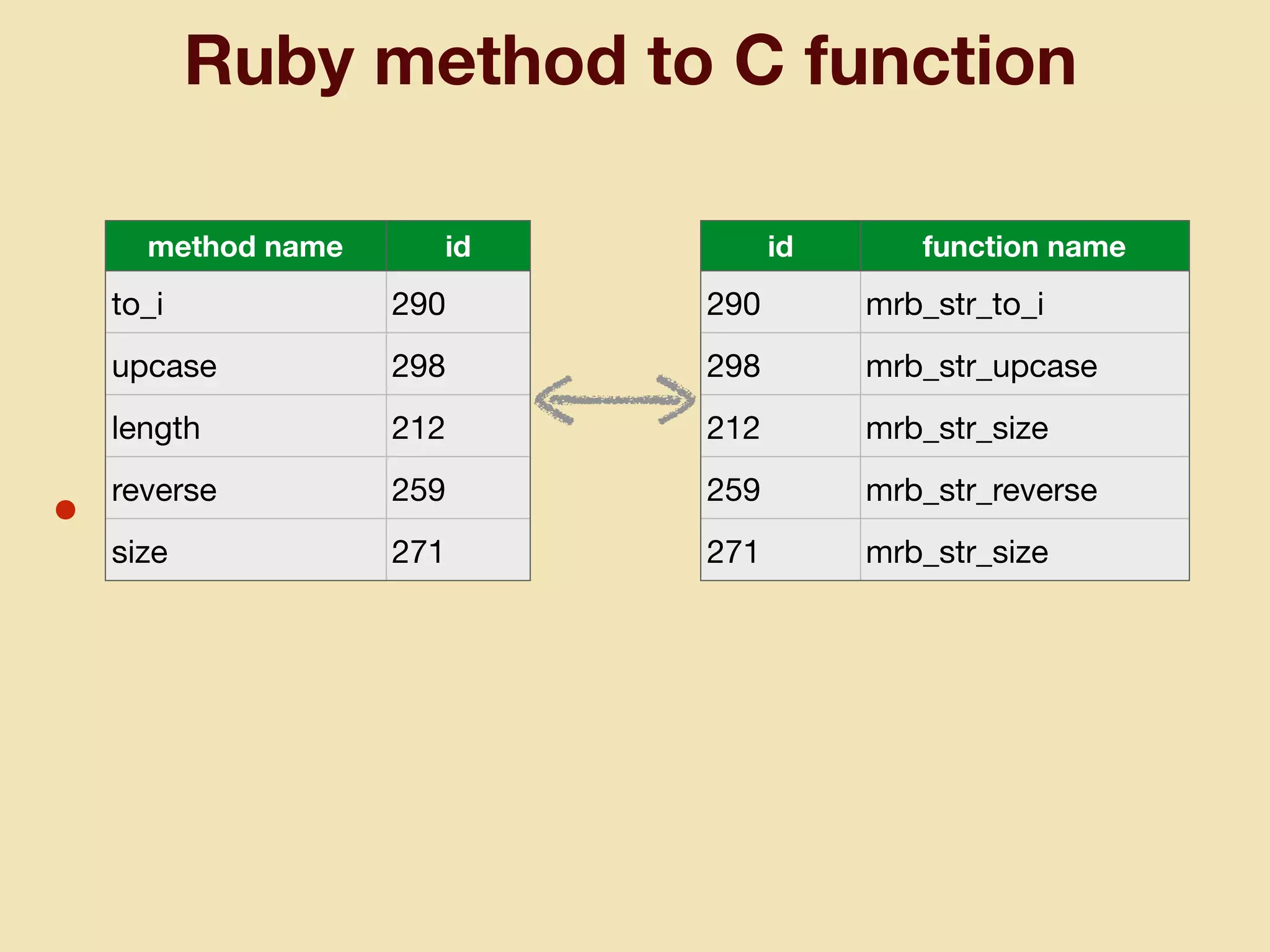 Ruby method to C function

| method name | id |
|---|---|
| to_i | 290 |
| upcase | 298 |
| length | 212 |
| reverse | 259 |
| size | 271 |

| id | function name |
|---|---|
| 290 | mrb_str_to_i |
| 298 | mrb_str_upcase |
| 212 | mrb_str_size |
| 259 | mrb_str_reverse |
| 271 | mrb_str_size |